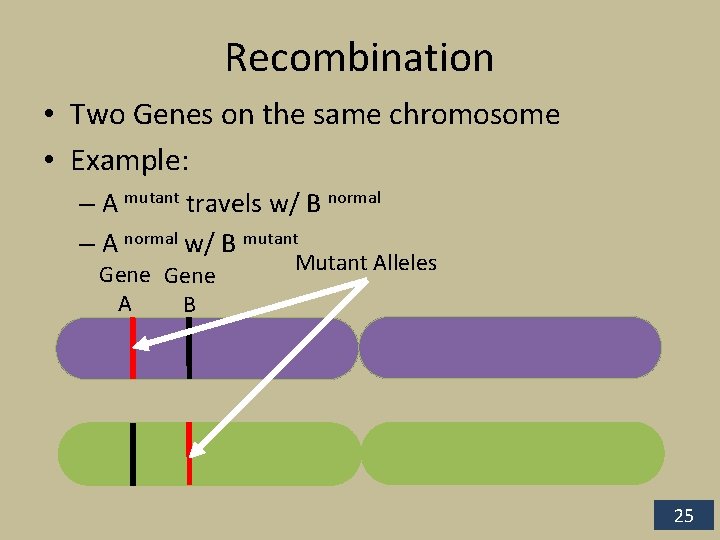 Recombination

• Two Genes on the same chromosome

• Example:

– A $^{mutant}$ travels w/ B $^{normal}$

– A $^{normal}$ w/ B $^{mutant}$

Gene A

Gene B

Mutant Alleles

25